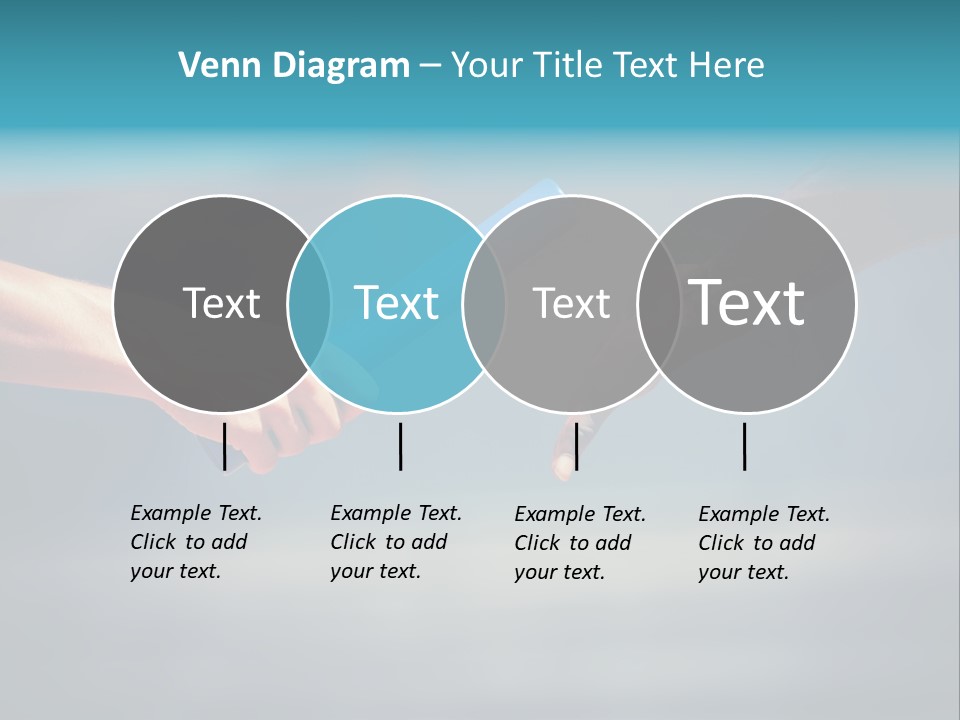 Venn Diagram – Your Title Text Here

Text

Text

Text

Text

Example Text. Click to add your text.

Example Text. Click to add your text.

Example Text. Click to add your text.

Example Text. Click to add your text.